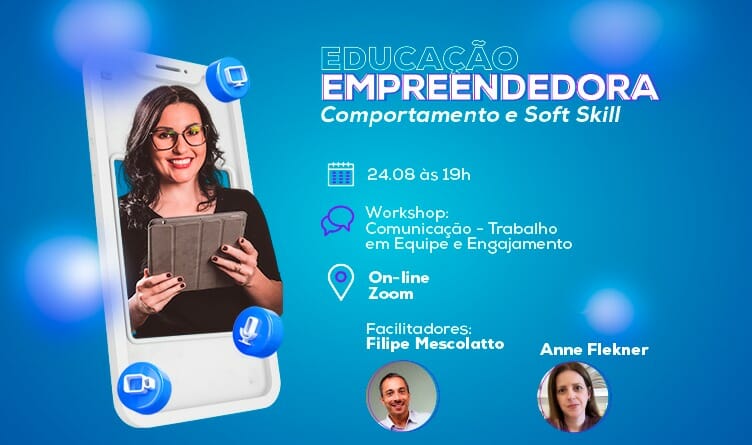 EDUCAÇÃO
EMPREENDEDORA
Comportamento e Soft Skill

24.08 às 19h

Workshop:
Comunicação - Trabalho em Equipe e Engajamento

On-line
Zoom

Facilitadores:
Filipe Mescolatto

Anne Flekner